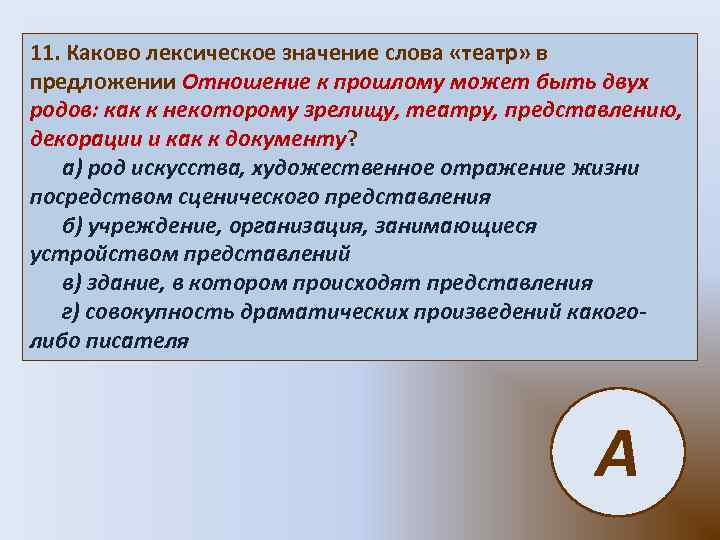 11. Каково лексическое значение слова «театр» в предложении Отношение к прошлому может быть двух родов: как к некоторому зрелищу, театру, представлению, декорации и как к документу?

а) род искусства, художественное отражение жизни посредством сценического представления

б) учреждение, организация, занимающиеся устройством представлений

в) здание, в котором происходят представления

г) совокупность драматических произведений какого-либо писателя

А